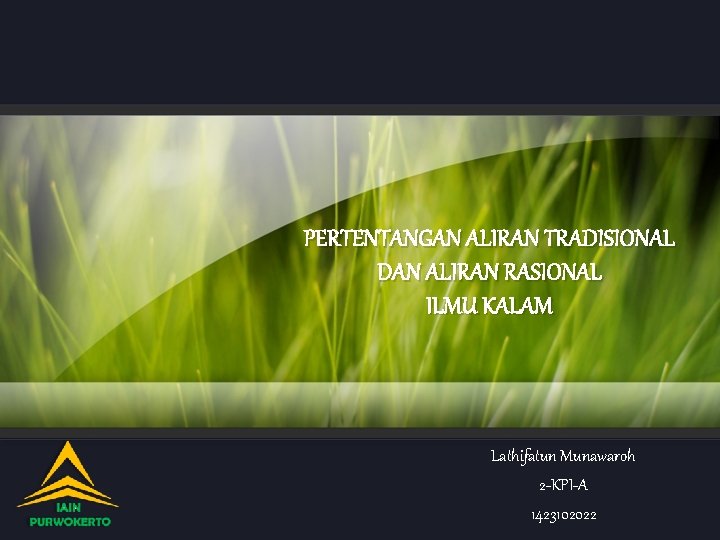 PERTENTANGAN ALIRAN TRADISIONAL
DAN ALIRAN RASIONAL
ILMU KALAM

IAIN
PURWOKERTO

Lathifatun Munawaroh
2-KPI-A
1423102022